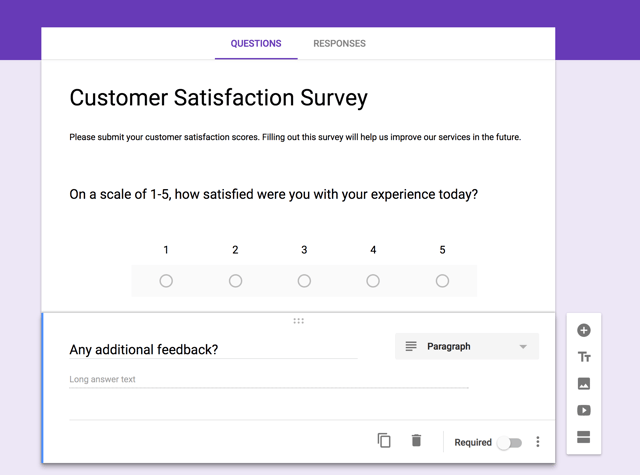 QUESTIONS RESPONSES

Customer Satisfaction Survey

Please submit your customer satisfaction scores. Filling out this survey will help us improve our services in the future.

On a scale of 1-5, how satisfied were you with your experience today?

1 2 3 4 5

Any additional feedback?

Paragraph

Long answer text

Required